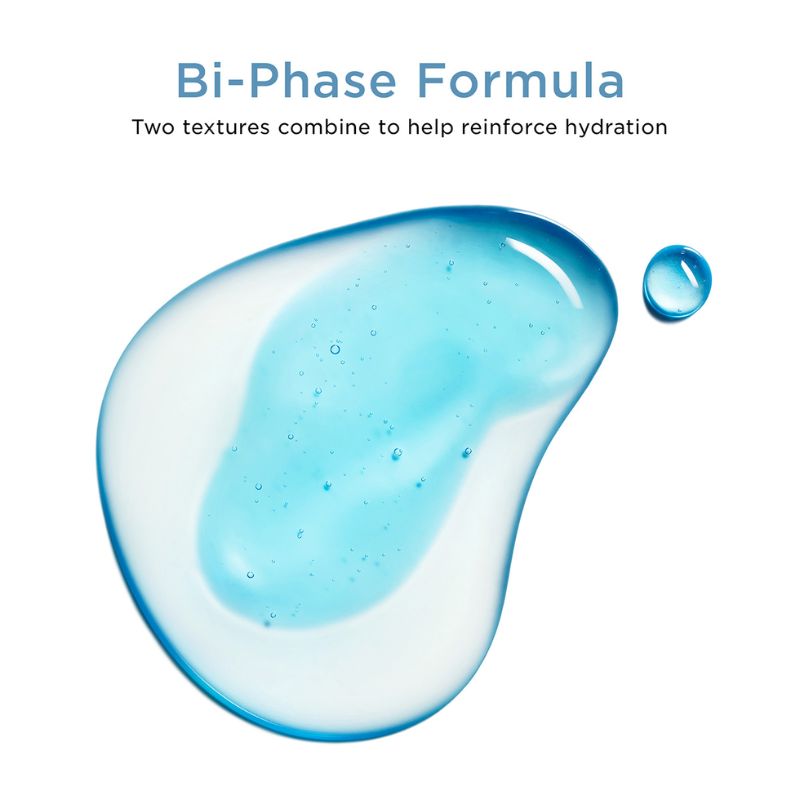 Bi-Phase Formula

Two textures combine to help reinforce hydration